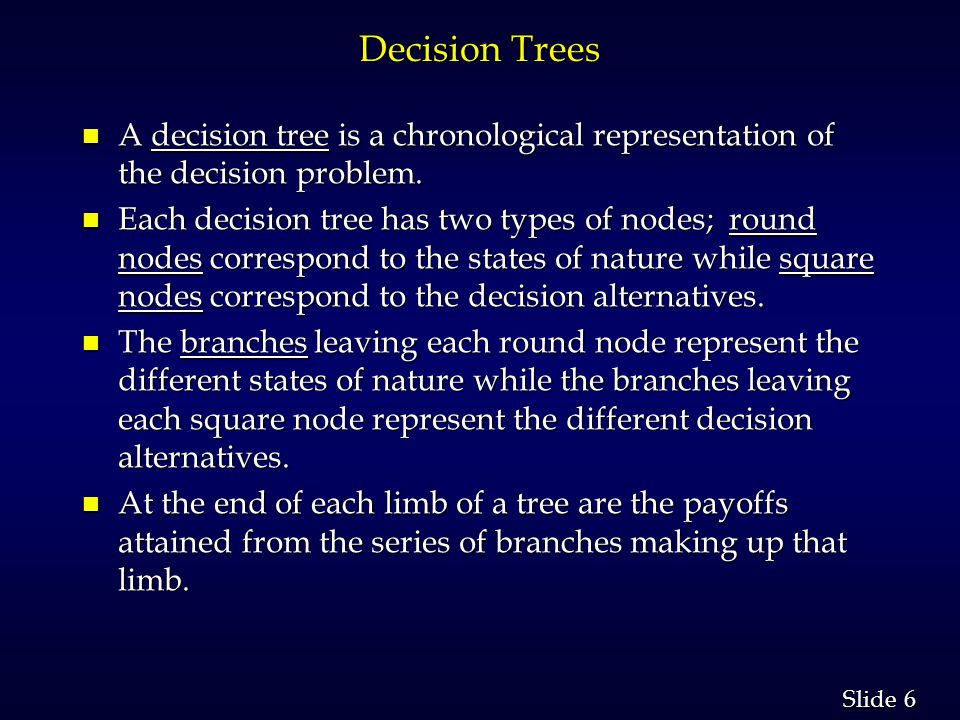 Decision Trees

- A decision tree is a chronological representation of the decision problem.
- Each decision tree has two types of nodes; round nodes correspond to the states of nature while square nodes correspond to the decision alternatives.
- The branches leaving each round node represent the different states of nature while the branches leaving each square node represent the different decision alternatives.
- At the end of each limb of a tree are the payoffs attained from the series of branches making up that limb.

Slide 6